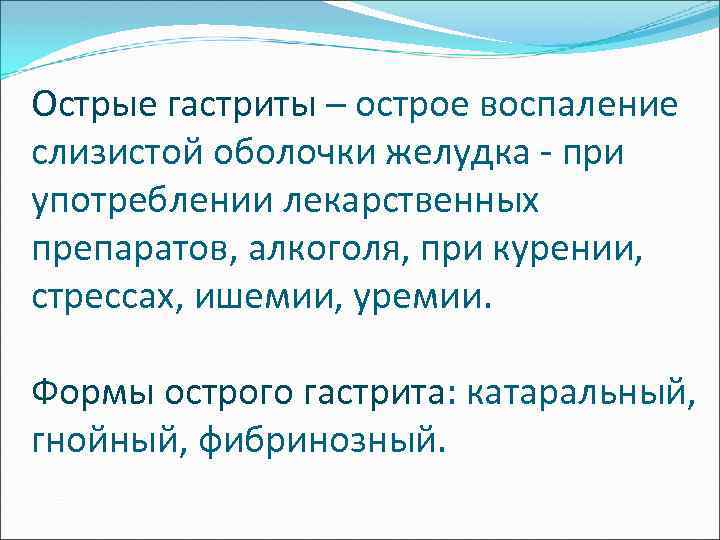 Острые гастриты – острое воспаление слизистой оболочки желудка - при употреблении лекарственных препаратов, алкоголя, при курении, стрессах, ишемии, уремии.

Формы острого гастрита: катаральный, гнойный, фибринозный.